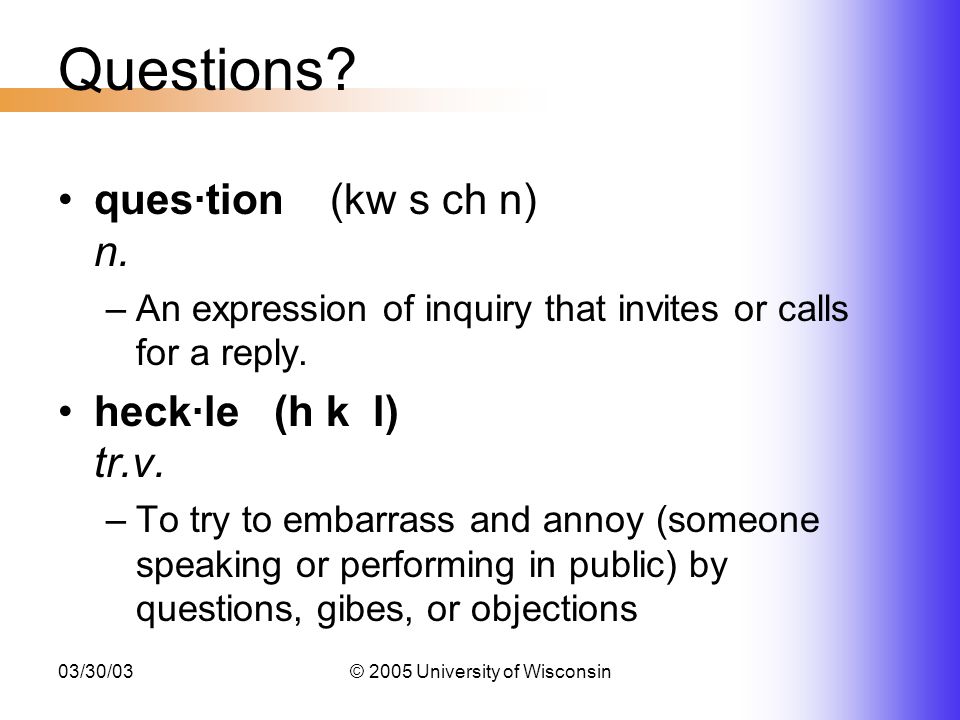 Questions?

• ques·tion (kw s ch n) n.

– An expression of inquiry that invites or calls for a reply.

• heck·le (h k l) tr.v.

– To try to embarrass and annoy (someone speaking or performing in public) by questions, gibes, or objections

03/30/03

© 2005 University of Wisconsin